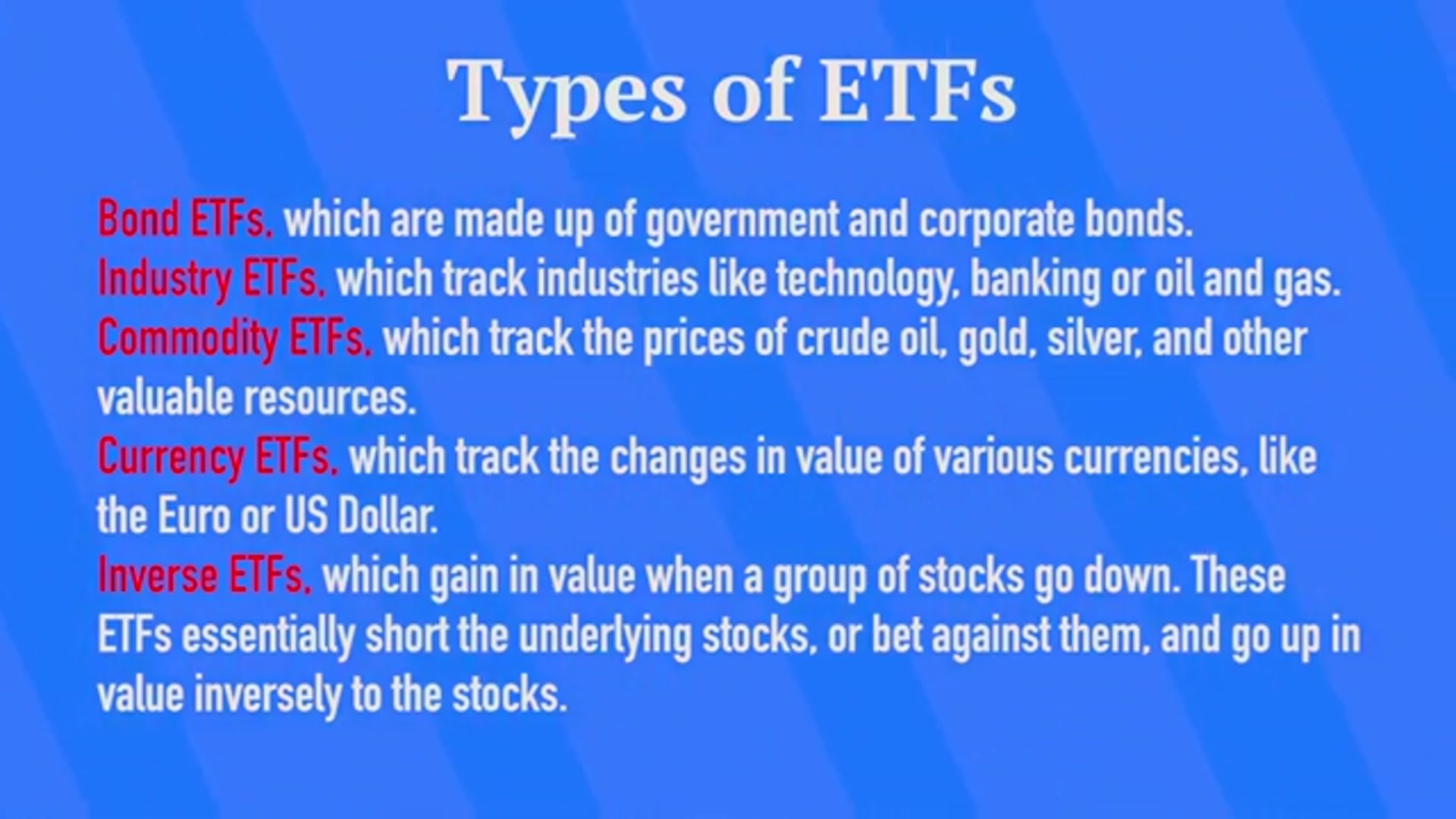 Types of ETFs

Bond ETFs, which are made up of government and corporate bonds.
Industry ETFs, which track industries like technology, banking or oil and gas.
Commodity ETFs, which track the prices of crude oil, gold, silver, and other valuable resources.
Currency ETFs, which track the changes in value of various currencies, like the Euro or US Dollar.
Inverse ETFs, which gain in value when a group of stocks go down. These ETFs essentially short the underlying stocks, or bet against them, and go up in value inversely to the stocks.